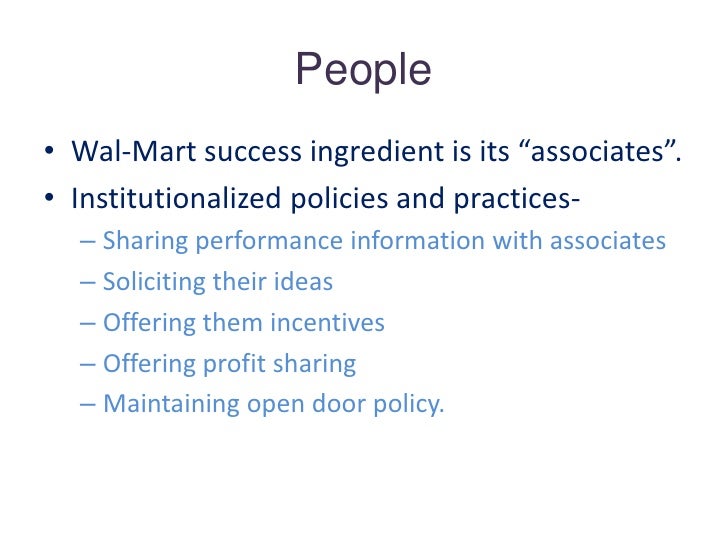 People

• Wal-Mart success ingredient is its “associates”.
• Institutionalized policies and practices-
– Sharing performance information with associates
– Soliciting their ideas
– Offering them incentives
– Offering profit sharing
– Maintaining open door policy.